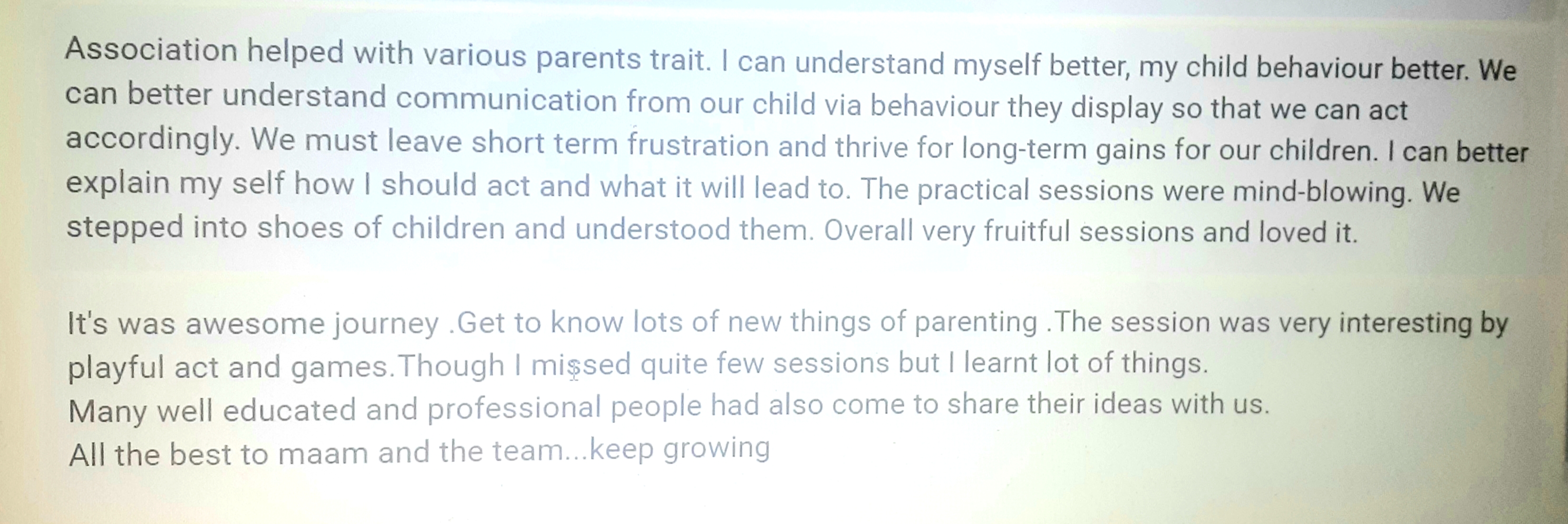 Association helped with various parents trait. I can understand myself better, my child behaviour better. We can better understand communication from our child via behaviour they display so that we can act accordingly. We must leave short term frustration and thrive for long-term gains for our children. I can better explain my self how I should act and what it will lead to. The practical sessions were mind-blowing. We stepped into shoes of children and understood them. Overall very fruitful sessions and loved it.

It's was awesome journey .Get to know lots of new things of parenting .The session was very interesting by playful act and games.Though I missed quite few sessions but I learnt lot of things.
Many well educated and professional people had also come to share their ideas with us.
All the best to maam and the team...keep growing